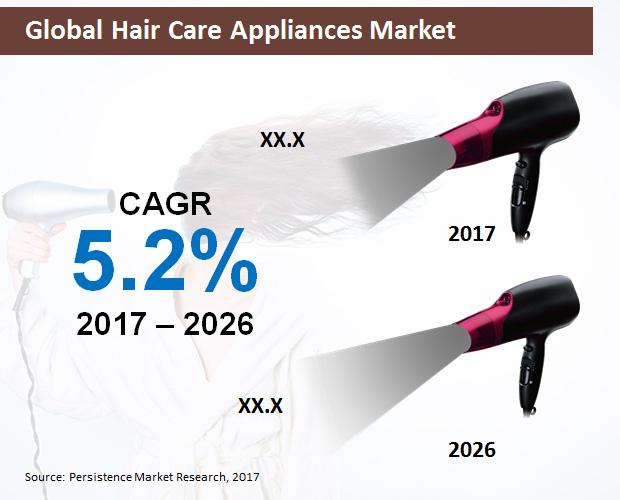 Global Hair Care Appliances Market

XX.X

CAGR

5.2%

2017 – 2026

2017

XX.X

2026

Source: Persistence Market Research, 2017